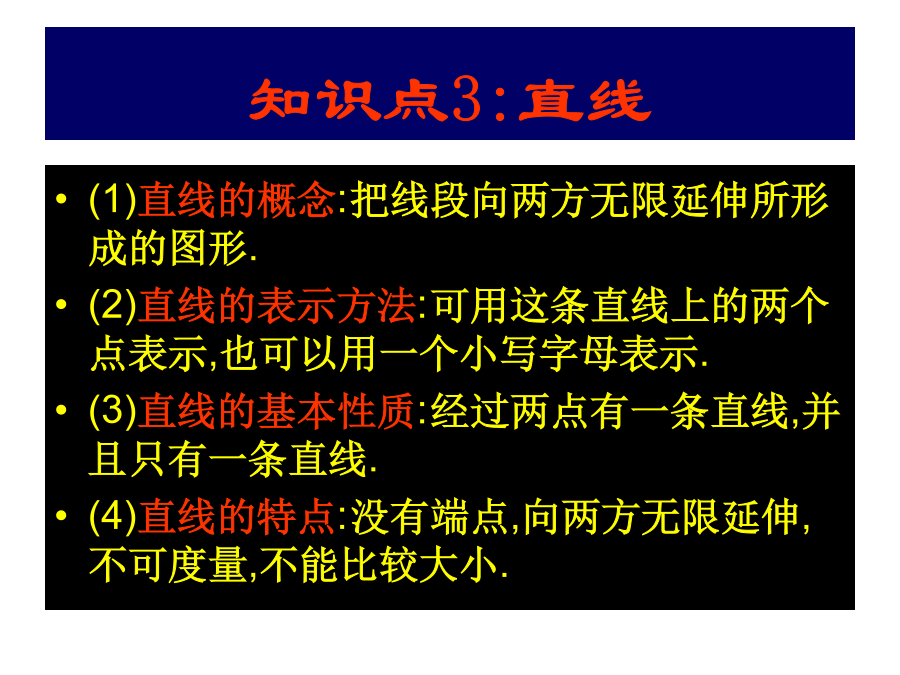 知识点3：直线

• (1)直线的概念:把线段向两方无限延伸所形成的图形.

• (2)直线的表示方法:可用这条直线上的两个点表示,也可以用一个小写字母表示.

• (3)直线的基本性质:经过两点有一条直线,并且只有一条直线.

• (4)直线的特点:没有端点,向两方无限延伸,不可度量,不能比较大小.